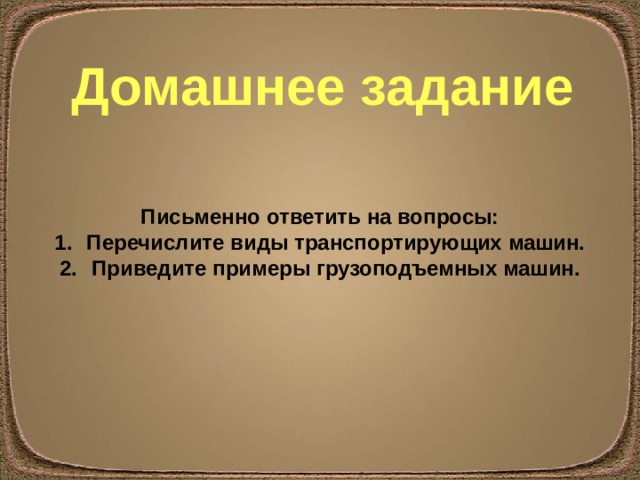 Домашнее задание

Письменно ответить на вопросы:
1. Перечислите виды транспортирующих машин.
2. Приведите примеры грузоподъемных машин.